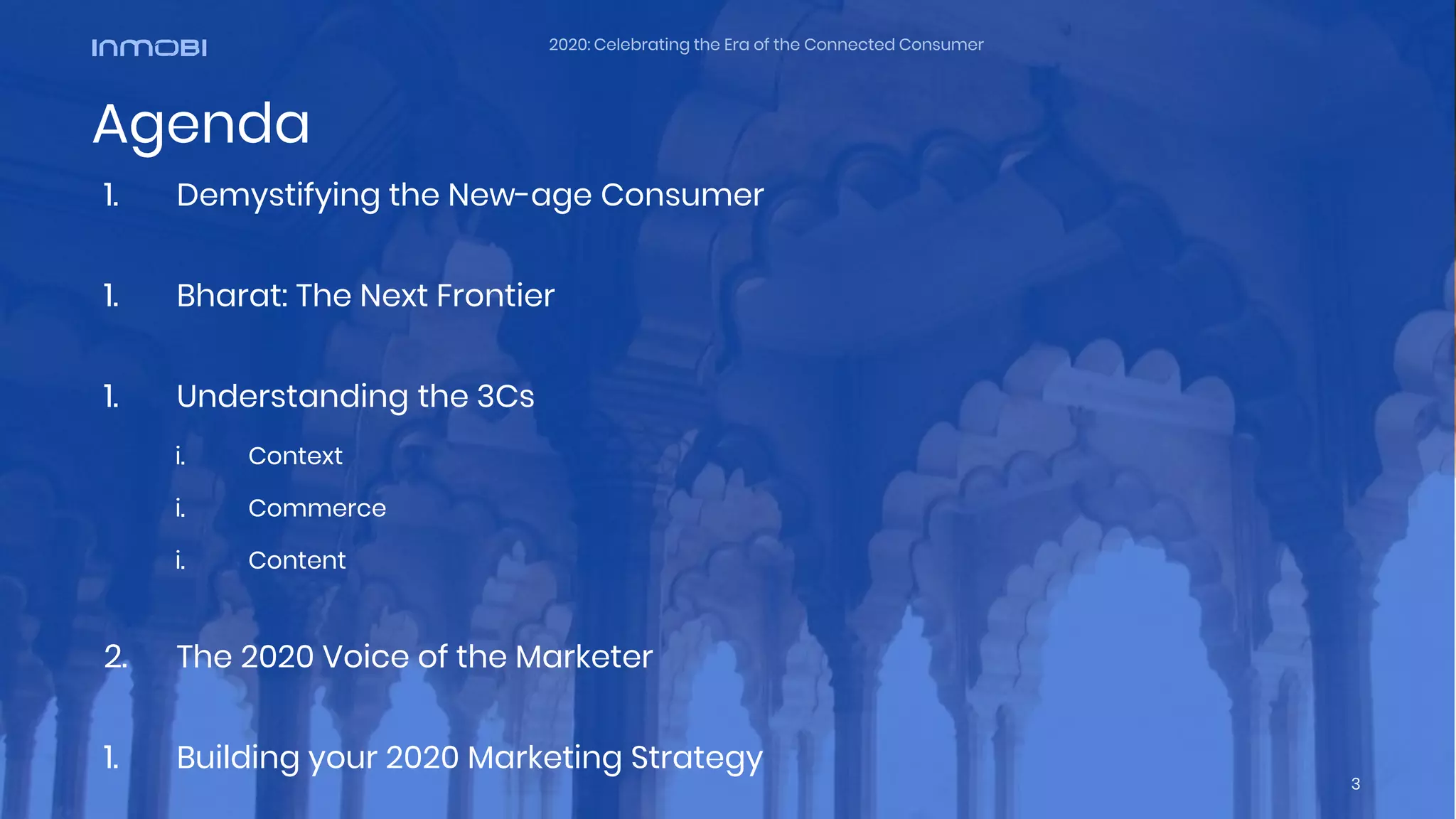 INMOBI

2020: Celebrating the Era of the Connected Consumer

Agenda

1. Demystifying the New-age Consumer

1. Bharat: The Next Frontier

1. Understanding the 3Cs

i. Context

i. Commerce

i. Content

2. The 2020 Voice of the Marketer

1. Building your 2020 Marketing Strategy

3